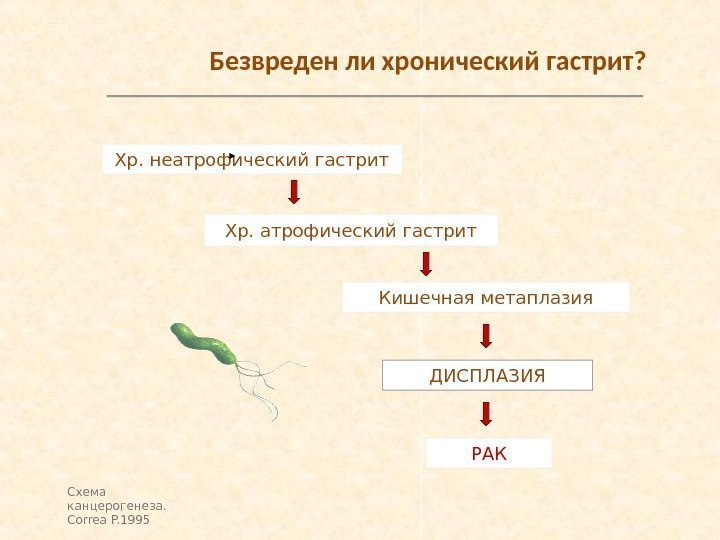 Безвреден ли хронический гастрит?

Хр. неатрофический гастрит

Хр. атрофический гастрит

Кишечная метаплазия

ДИСПЛАЗИЯ

РАК

Схема канцерогенеза. Correa P.1995